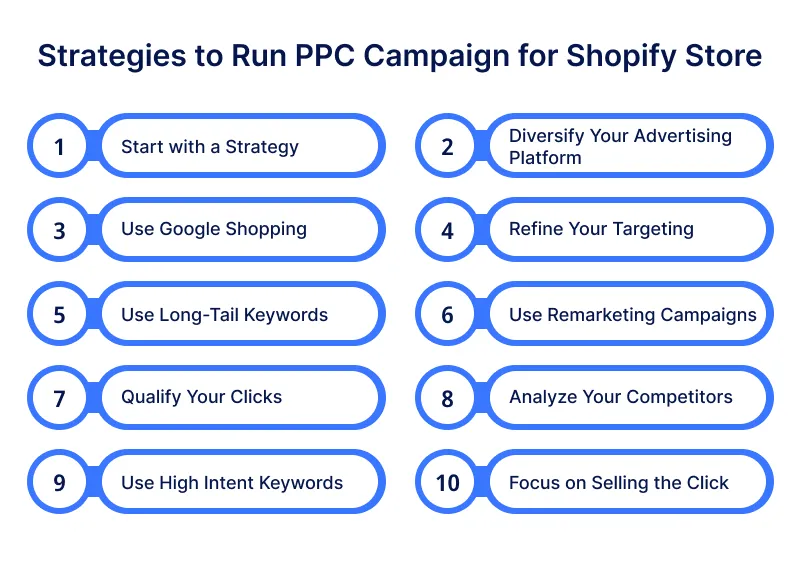 Strategies to Run PPC Campaign for Shopify Store

1 Start with a Strategy

2 Diversify Your Advertising Platform

3 Use Google Shopping

4 Refine Your Targeting

5 Use Long-Tail Keywords

6 Use Remarketing Campaigns

7 Qualify Your Clicks

8 Analyze Your Competitors

9 Use High Intent Keywords

10 Focus on Selling the Click